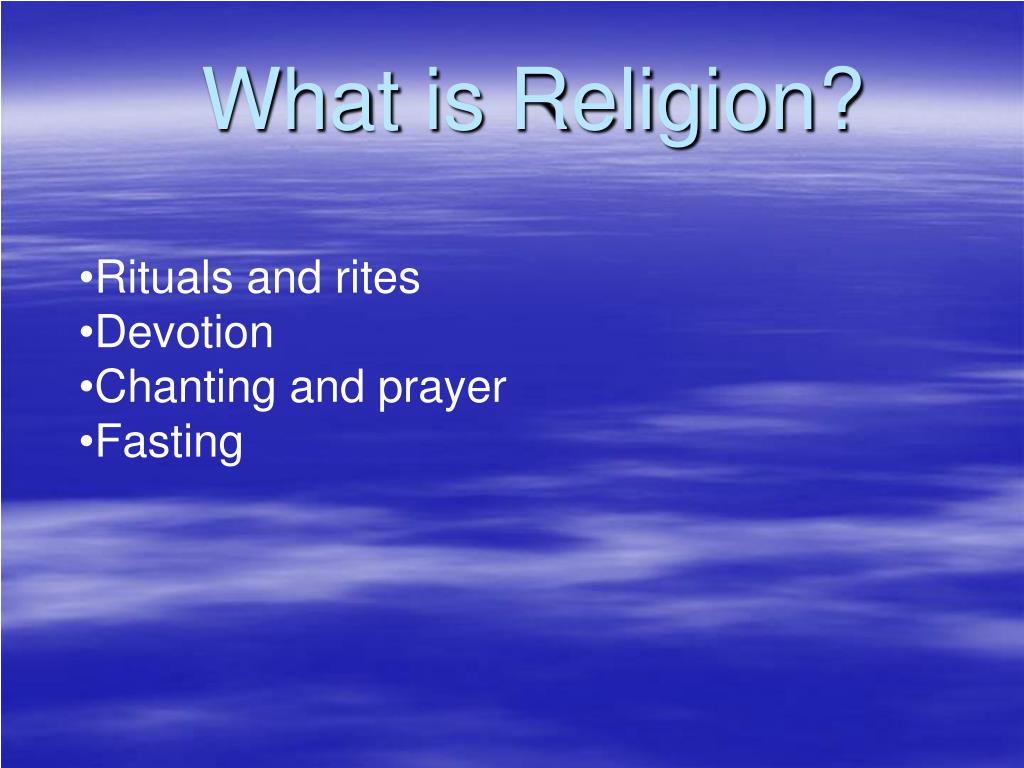 What is Religion?

•Rituals and rites
•Devotion
•Chanting and prayer
•Fasting